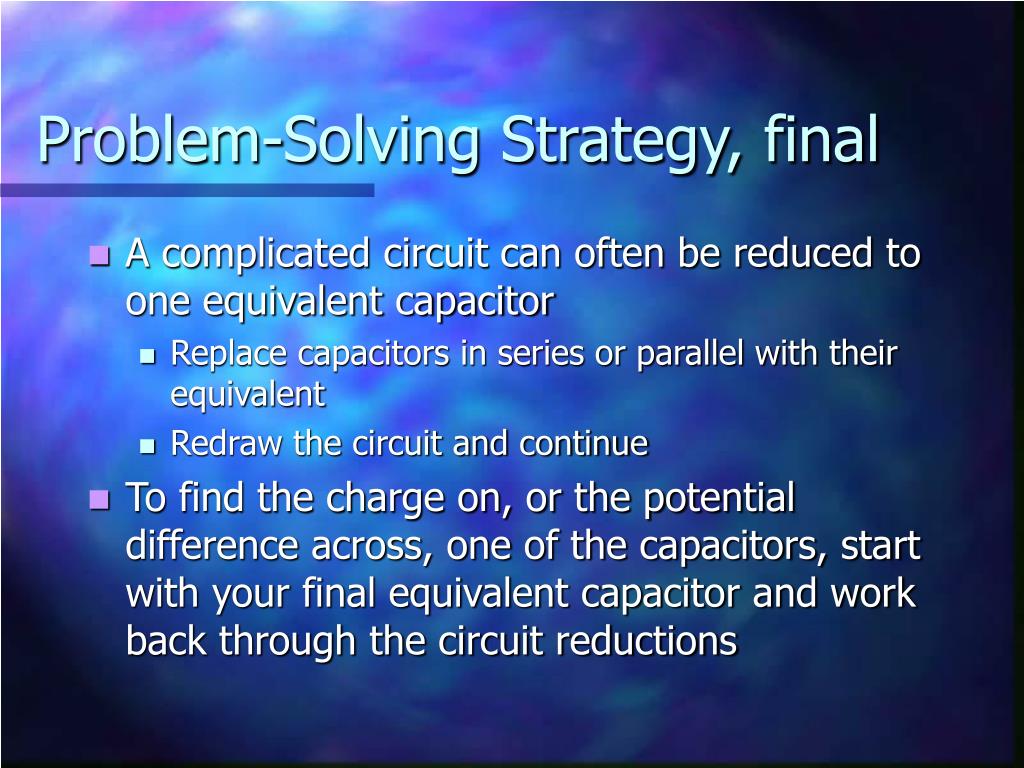 Problem-Solving Strategy, final

- A complicated circuit can often be reduced to one equivalent capacitor
  - Replace capacitors in series or parallel with their equivalent
  - Redraw the circuit and continue
- To find the charge on, or the potential difference across, one of the capacitors, start with your final equivalent capacitor and work back through the circuit reductions